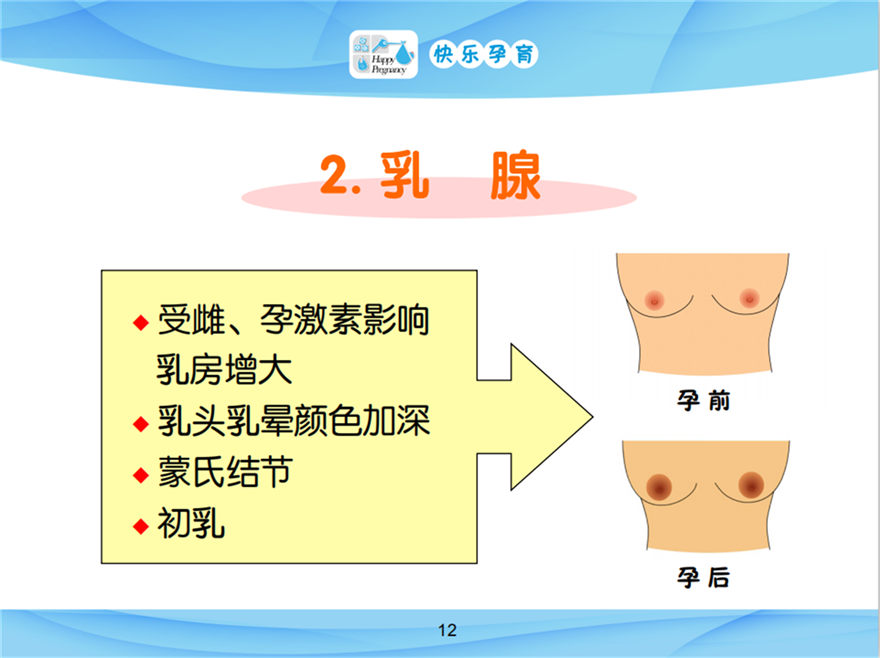 Happy Pregnancy 快乐孕育

2. 乳 腺

◆ 受雌、孕激素影响乳房增大
◆ 乳头乳晕颜色加深
◆ 蒙氏结节
◆ 初乳

孕前

孕后

12